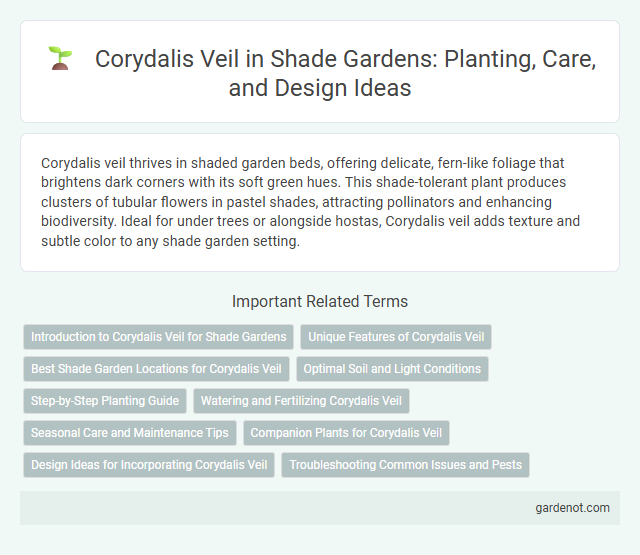 Corydalis Veil in Shade Gardens: Planting, Care, and Design Ideas

Corydalis veil thrives in shaded garden beds, offering delicate, fern-like foliage that brightens dark corners with its soft green hues. This shade-tolerant plant produces clusters of tubular flowers in pastel shades, attracting pollinators and enhancing biodiversity. Ideal for under trees or alongside hostas, Corydalis veil adds texture and subtle color to any shade garden setting.

Important Related Terms

Introduction to Corydalis Veil for Shade Gardens

Unique Features of Corydalis Veil

Best Shade Garden Locations for Corydalis Veil

Optimal Soil and Light Conditions

Step-by-Step Planting Guide

Watering and Fertilizing Corydalis Veil

Seasonal Care and Maintenance Tips

Companion Plants for Corydalis Veil

Design Ideas for Incorporating Corydalis Veil

Troubleshooting Common Issues and Pests

gardenot.com